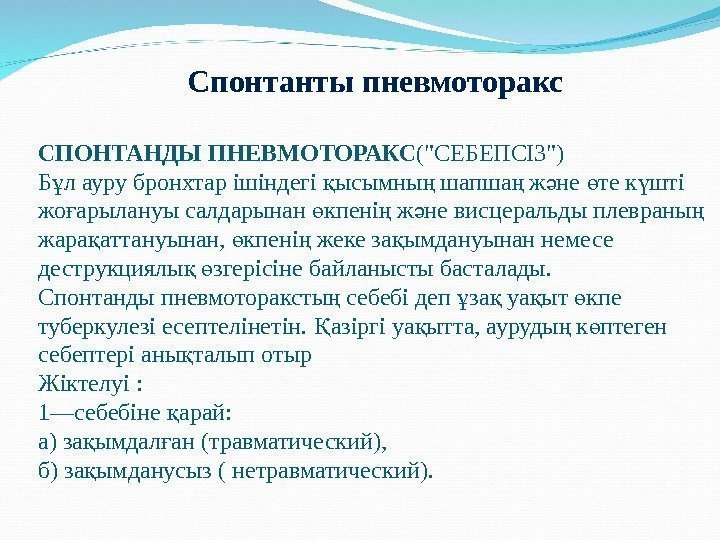 Спонтанты пневмоторакс

СПОНТАНДЫ ПНЕВМОТОРАКС("СЕБЕПСІЗ")
Бұл ауру бронхтар ішіндегі қысымның шапшаң және өте күшті жоғарылануы салдарынан өкпенің және висцеральды плевраның жарақаттануынан, өкпенің жеке зақымдануынан немесе деструкциялық өзгерісіне байланысты басталады.
Спонтанды пневмоторакстың себебі деп ұзақ уақыт өкпе туберкулезі есептелінетін. Қазіргі уақытта, аурудың көптеген себептері анықталып отыр
Жіктелуі :
1—себебіне қарай:
а) зақымдалған (травматический),
б) зақымданусыз ( нетравматический).